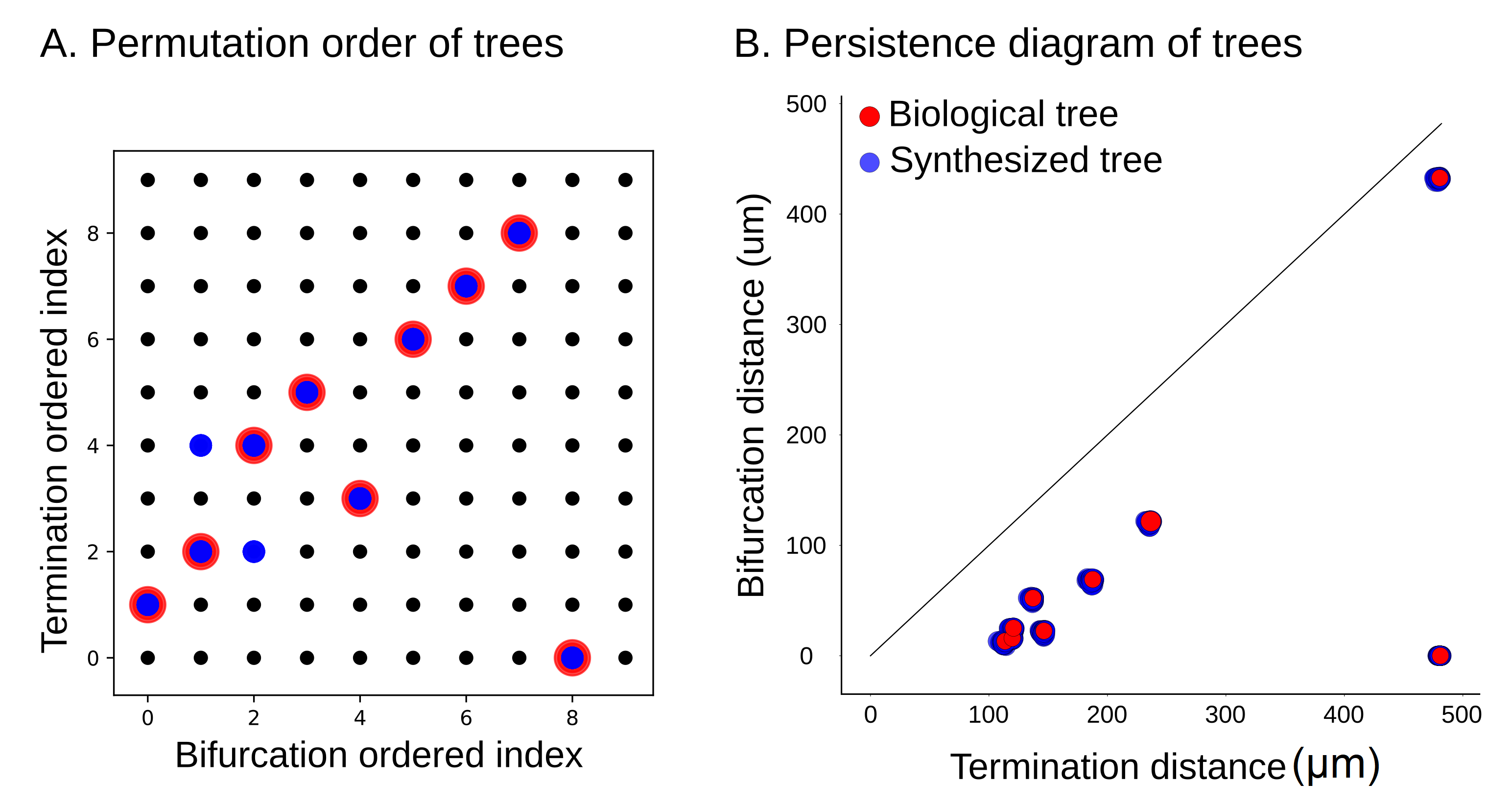 A. Permutation order of trees

Termination ordered index

8
6
4
2
0

0
2
4
6
8

Bifurcation ordered index

B. Persistence diagram of trees

Biological tree
Synthesized tree

Bifurcation distance (um)

500
400
300
200
100
0

0
100
200
300
400
500

Termination distance (μm)